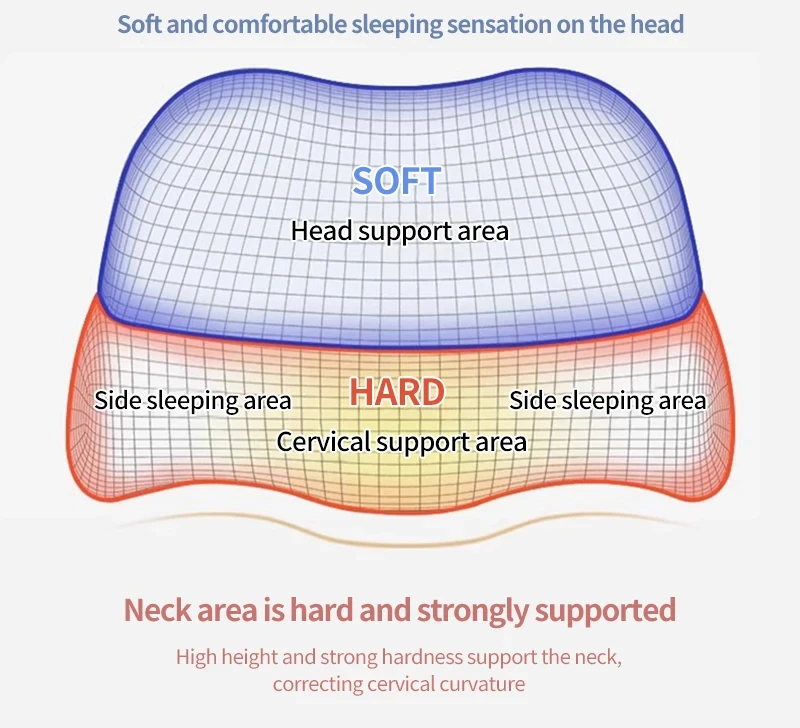 Soft and comfortable sleeping sensation on the head

SOFT
Head support area

Side sleeping area
HARD
Side sleeping area
Cervical support area

Neck area is hard and strongly supported

High height and strong hardness support the neck, correcting cervical curvature